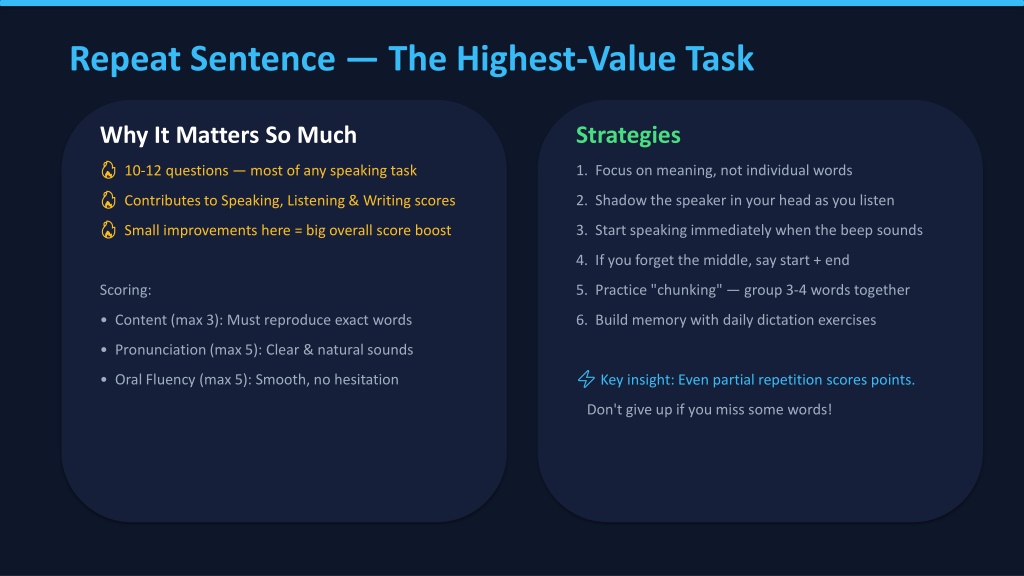 Repeat Sentence — The Highest-Value Task

Why It Matters So Much

10-12 questions — most of any speaking task

Contributes to Speaking, Listening & Writing scores

Small improvements here = big overall score boost

Scoring:

• Content (max 3): Must reproduce exact words

• Pronunciation (max 5): Clear & natural sounds

• Oral Fluency (max 5): Smooth, no hesitation

Strategies

1. Focus on meaning, not individual words

2. Shadow the speaker in your head as you listen

3. Start speaking immediately when the beep sounds

4. If you forget the middle, say start + end

5. Practice "chunking" — group 3-4 words together

6. Build memory with daily dictation exercises

Key insight: Even partial repetition scores points.

Don't give up if you miss some words!